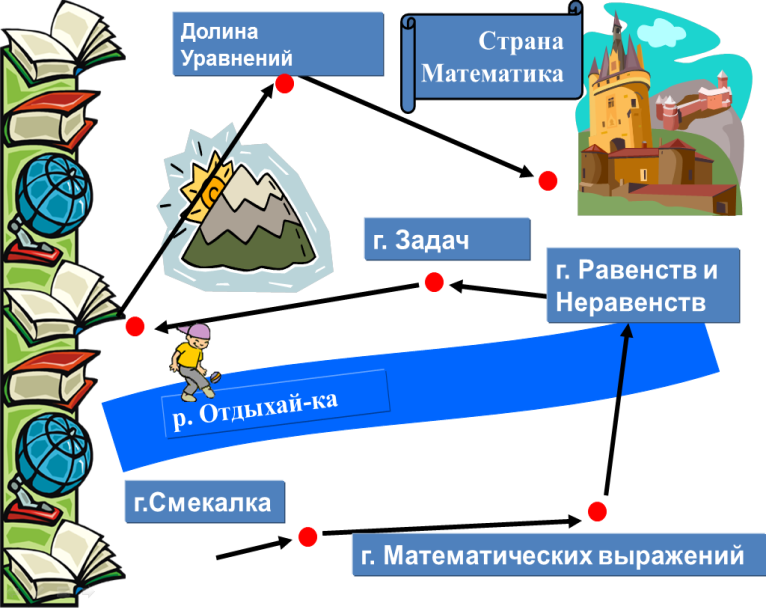 Долина Уравнений

Страна Математика

г. Задач

г. Равенств и Неравенств

р. Отдыхай-ка

г.Смекалка

г. Математических выражений